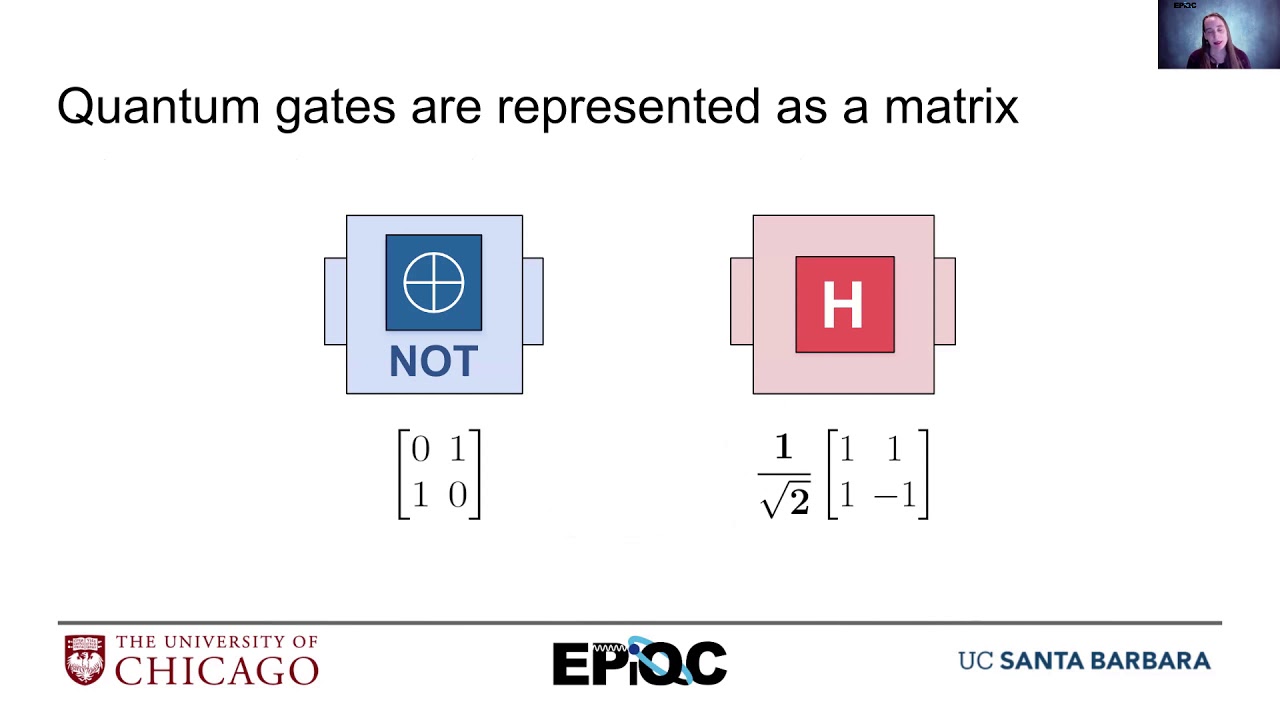 EPiQC

Quantum gates are represented as a matrix

$\oplus$

NOT

$\begin{bmatrix} 0 & 1 \\ 1 & 0 \end{bmatrix}$

H

$\frac{1}{\sqrt{2}} \begin{bmatrix} 1 & 1 \\ 1 & -1 \end{bmatrix}$

THE UNIVERSITY OF CHICAGO

EPiQC

UC SANTA BARBARA